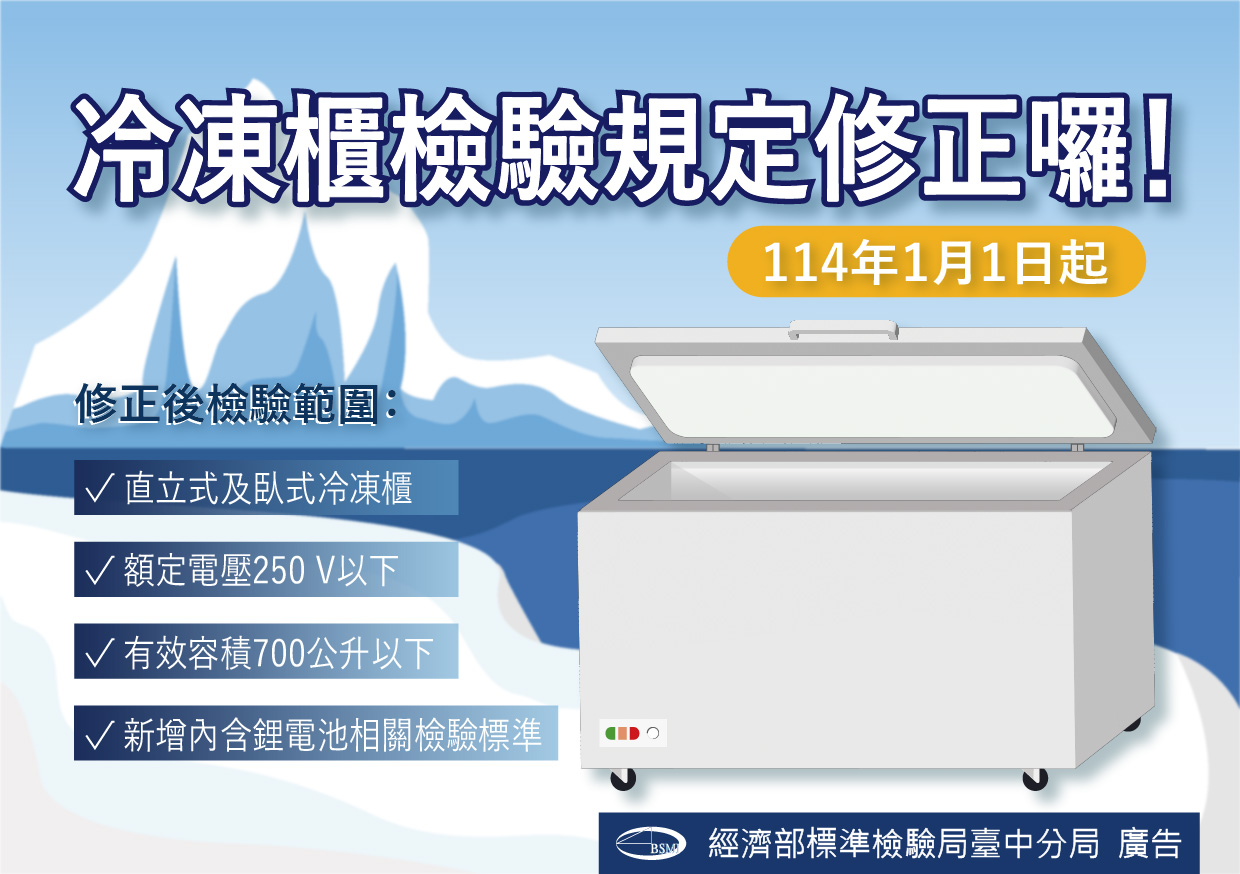 冷凍櫃檢驗規定修正囉！

114年1月1日起

修正後檢驗範圍：

✓ 直立式及臥式冷凍櫃

✓ 額定電壓250 V以下

✓ 有效容積700公升以下

✓ 新增內含鋰電池相關檢驗標準

BSMI 經濟部標準檢驗局臺中分局 廣告